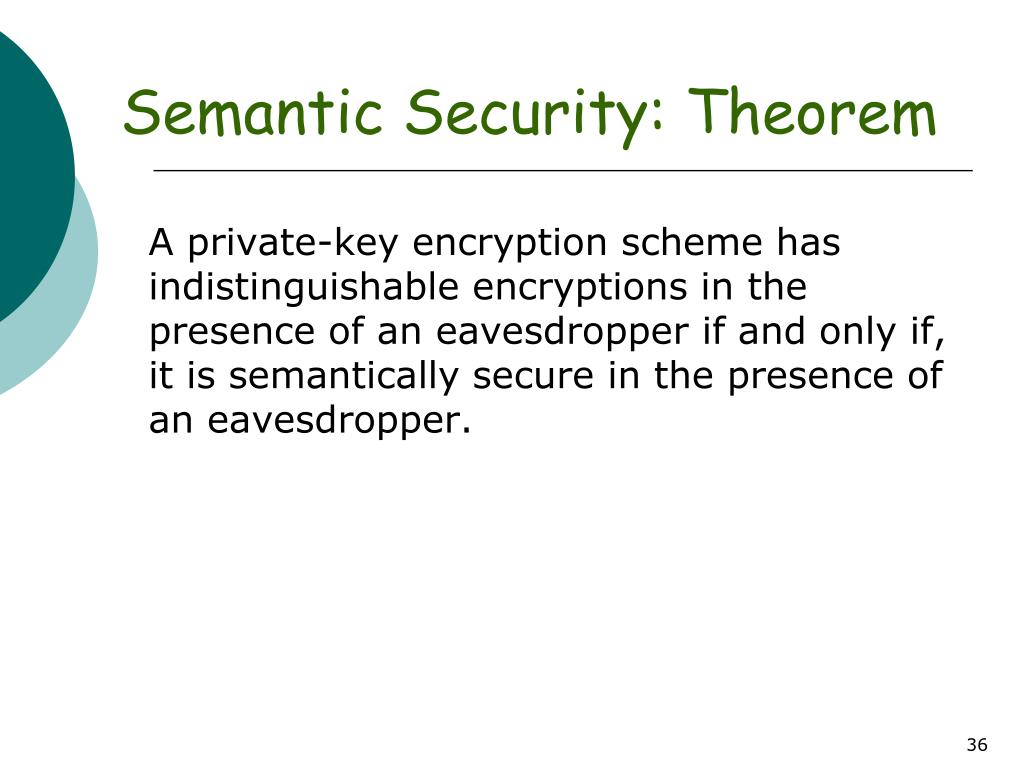 Semantic Security: Theorem

A private-key encryption scheme has indistinguishable encryptions in the presence of an eavesdropper if and only if, it is semantically secure in the presence of an eavesdropper.

36